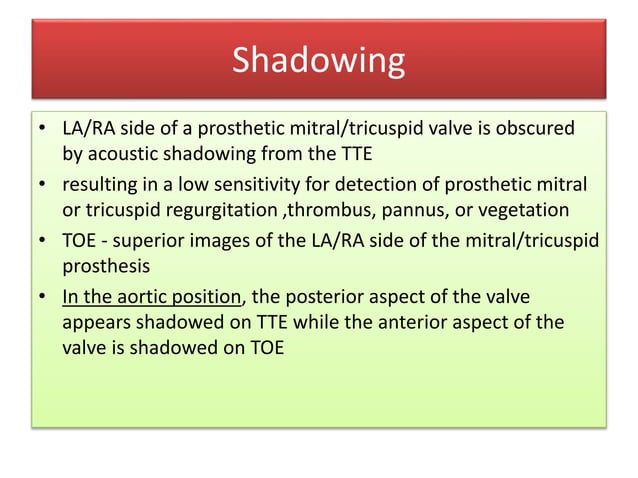 Shadowing

• LA/RA side of a prosthetic mitral/tricuspid valve is obscured by acoustic shadowing from the TTE
• resulting in a low sensitivity for detection of prosthetic mitral or tricuspid regurgitation ,thrombus, pannus, or vegetation
• TOE - superior images of the LA/RA side of the mitral/tricuspid prosthesis
• In the aortic position, the posterior aspect of the valve appears shadowed on TTE while the anterior aspect of the valve is shadowed on TOE